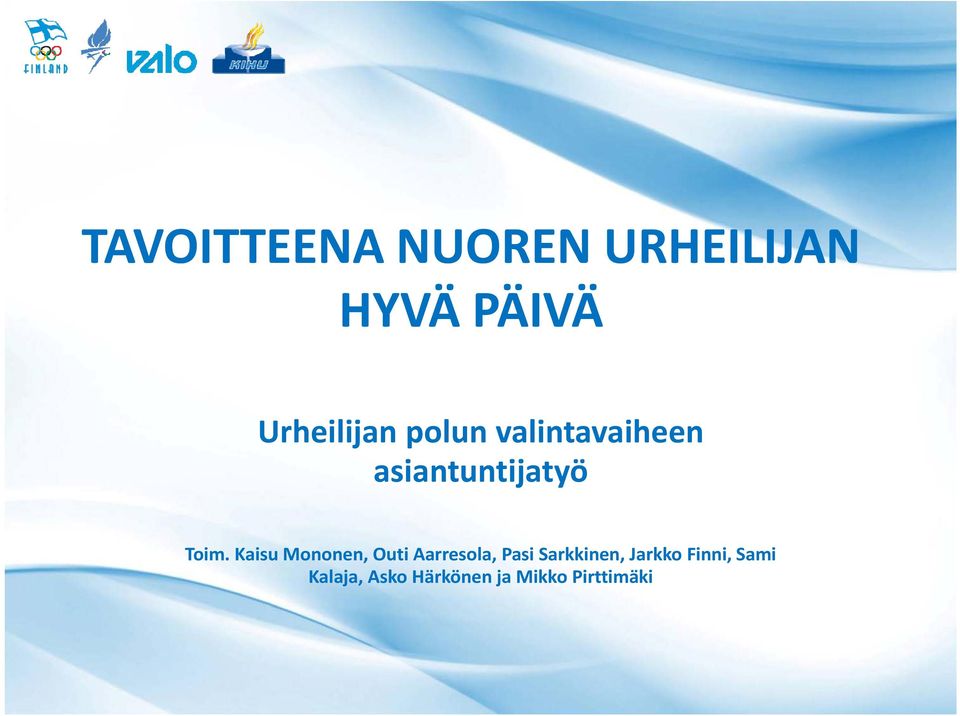 FINLAND

VALO

KIHU

TAVOITTEENA NUOREN URHEILIJAN HYVÄ PÄIVÄ

Urheilijan polun valintavaiheen asiantuntijatyö

Toim. Kaisu Mononen, Outi Aarresola, Pasi Sarkkinen, Jarkko Finni, Sami Kalaja, Asko Härkönen ja Mikko Pirttimäki